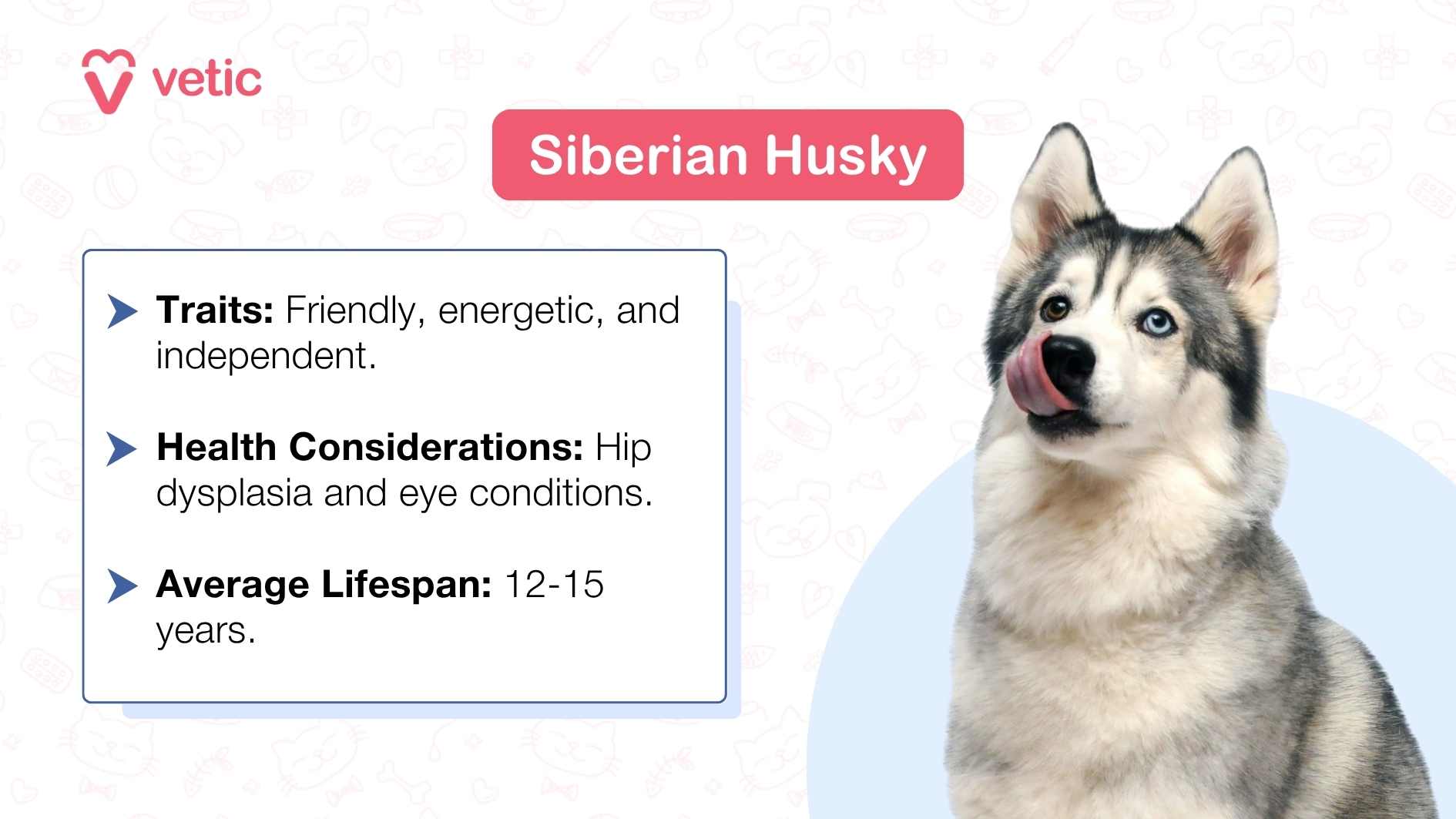 vetic

Siberian Husky

Traits: Friendly, energetic, and independent.

Health Considerations: Hip dysplasia and eye conditions.

Average Lifespan: 12-15 years.